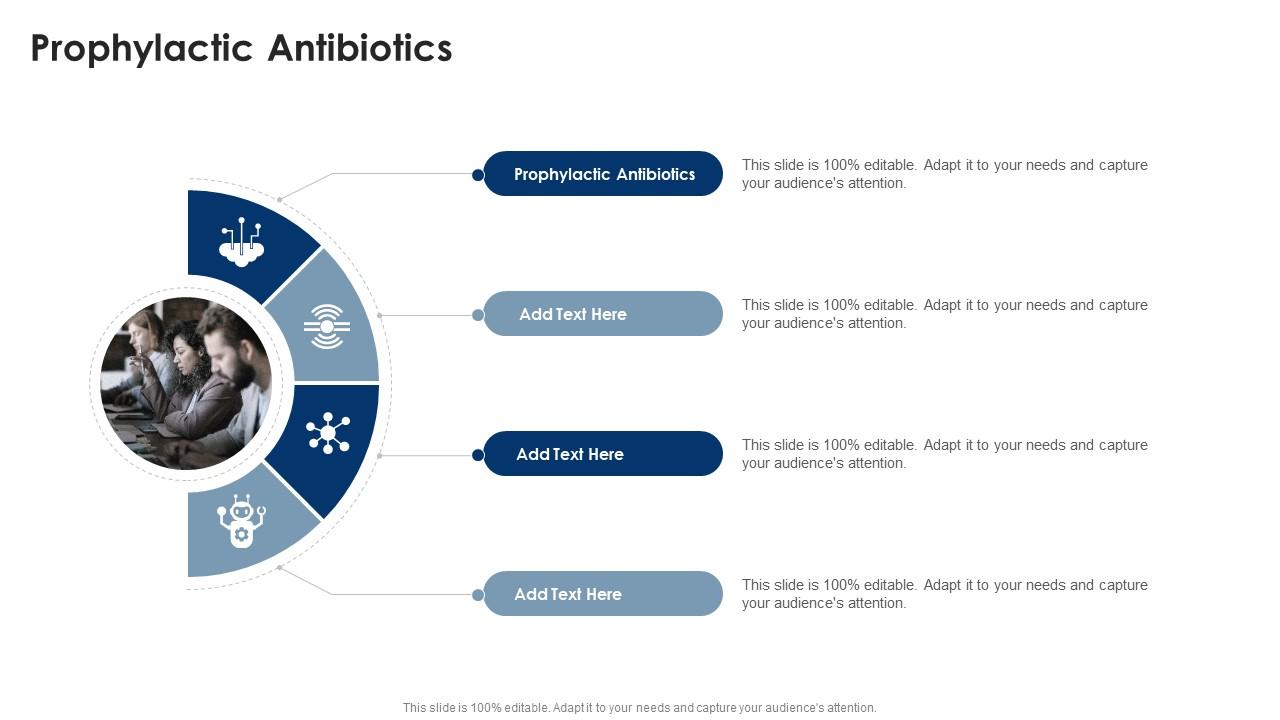 Prophylactic Antibiotics

Prophylactic Antibiotics

This slide is 100% editable. Adapt it to your needs and capture your audience's attention.

Add Text Here

This slide is 100% editable. Adapt it to your needs and capture your audience's attention.

Add Text Here

This slide is 100% editable. Adapt it to your needs and capture your audience's attention.

Add Text Here

This slide is 100% editable. Adapt it to your needs and capture your audience's attention.

This slide is 100% editable. Adapt it to your needs and capture your audience's attention.